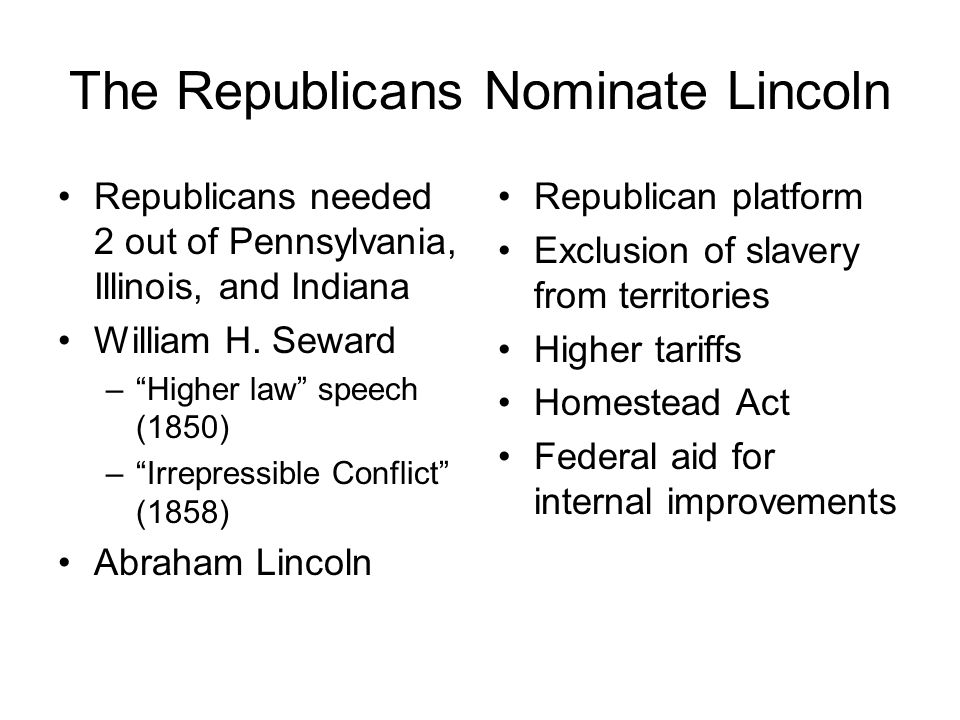 The Republicans Nominate Lincoln

• Republicans needed 2 out of Pennsylvania, Illinois, and Indiana
• William H. Seward
– “Higher law” speech (1850)
– “Irrepressible Conflict” (1858)
• Abraham Lincoln

• Republican platform
• Exclusion of slavery from territories
• Higher tariffs
• Homestead Act
• Federal aid for internal improvements